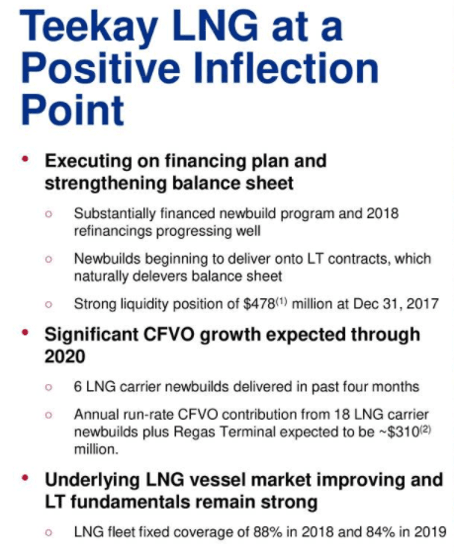 Teekay LNG at a Positive Inflection Point

• Executing on financing plan and strengthening balance sheet

○ Substantially financed newbuild program and 2018 refinancings progressing well

○ Newbuilds beginning to deliver onto LT contracts, which naturally delevers balance sheet

○ Strong liquidity position of \$478$^{(1)}$ million at Dec 31, 2017

• Significant CFVO growth expected through 2020

○ 6 LNG carrier newbuilds delivered in past four months

○ Annual run-rate CFVO contribution from 18 LNG carrier newbuilds plus Regas Terminal expected to be ~\$310$^{(2)}$ million.

• Underlying LNG vessel market improving and LT fundamentals remain strong

○ LNG fleet fixed coverage of 88% in 2018 and 84% in 2019